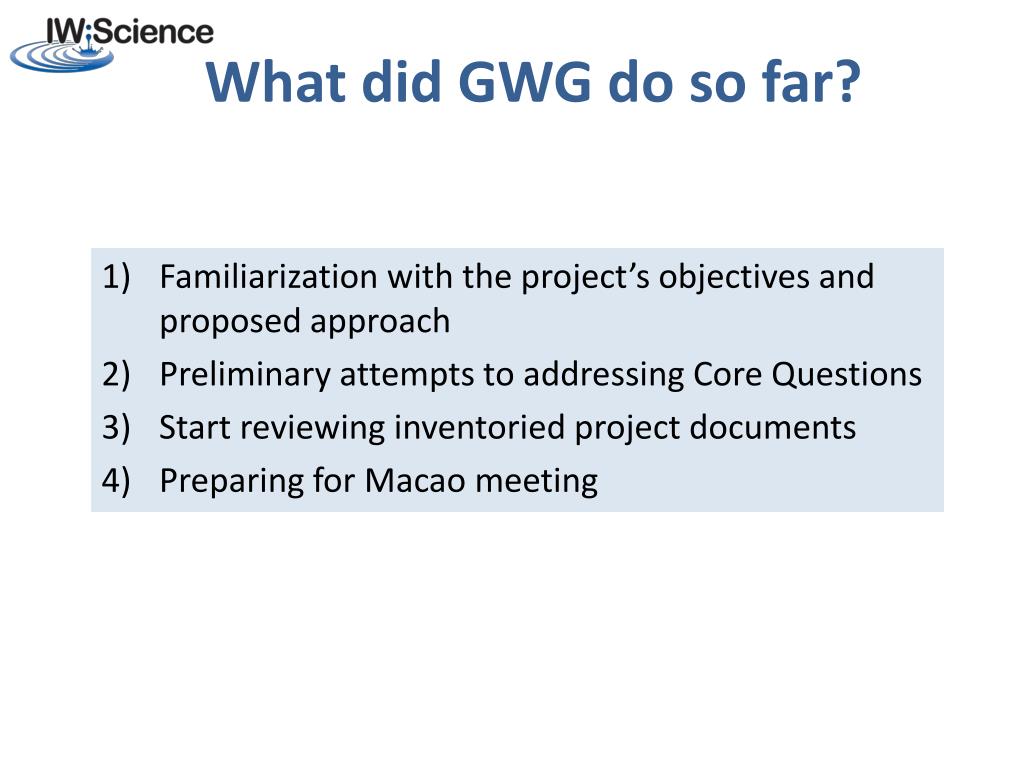 IW:Science

What did GWG do so far?

1) Familiarization with the project's objectives and proposed approach
2) Preliminary attempts to addressing Core Questions
3) Start reviewing inventoried project documents
4) Preparing for Macao meeting